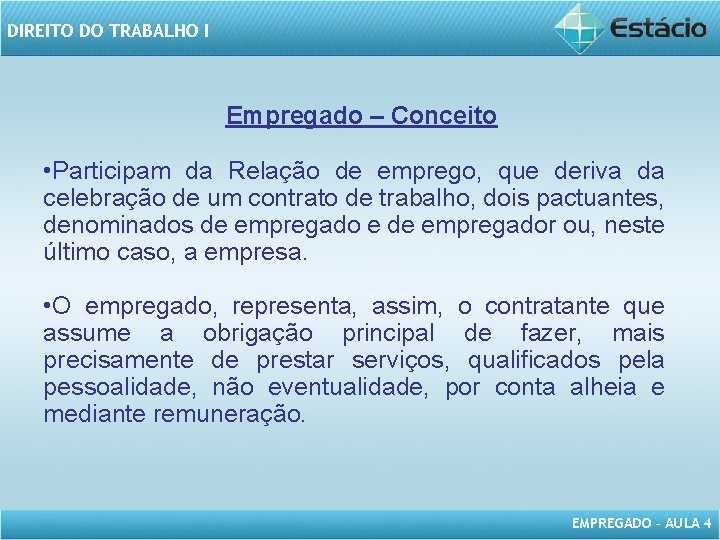 DIREITO DO TRABALHO I

Estácio

Empregado – Conceito

•Participam da Relação de emprego, que deriva da celebração de um contrato de trabalho, dois pactuantes, denominados de empregado e de empregador ou, neste último caso, a empresa.

•O empregado, representa, assim, o contratante que assume a obrigação principal de fazer, mais precisamente de prestar serviços, qualificados pela pessoalidade, não eventualidade, por conta alheia e mediante remuneração.

EMPREGADO - AULA 4